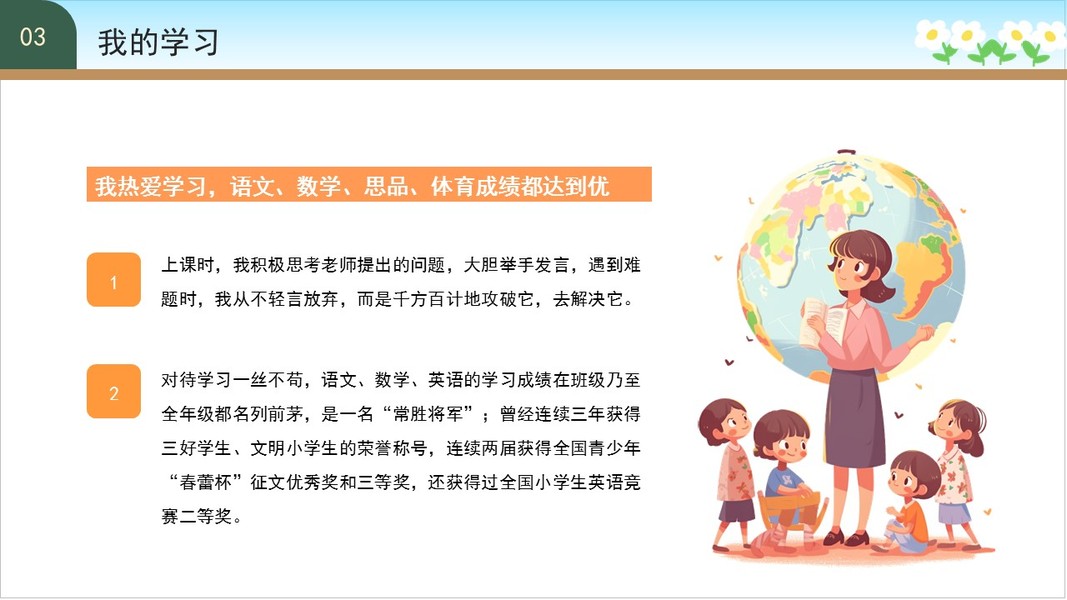 03

我的学习

我热爱学习，语文、数学、思品、体育成绩都达到优

1

上课时，我积极思考老师提出的问题，大胆举手发言，遇到难题时，我从不轻言放弃，而是千方百计地攻破它，去解决它。

2

对待学习一丝不苟，语文、数学、英语的学习成绩在班级乃至全年级都名列前茅，是一名“常胜将军”；曾经连续三年获得三好学生、文明小学生的荣誉称号，连续两届获得全国青少年“春蕾杯”征文优秀奖和三等奖，还获得过全国小学生英语竞赛二等奖。